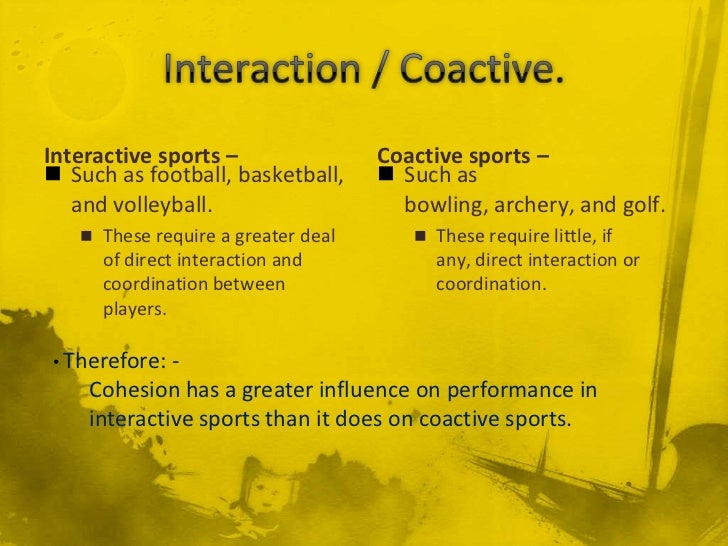 Interaction / Coactive.

Interactive sports –
■ Such as football, basketball, and volleyball.
■ These require a greater deal of direct interaction and coordination between players.

Coactive sports –
■ Such as bowling, archery, and golf.
■ These require little, if any, direct interaction or coordination.

• Therefore: -
Cohesion has a greater influence on performance in interactive sports than it does on coactive sports.